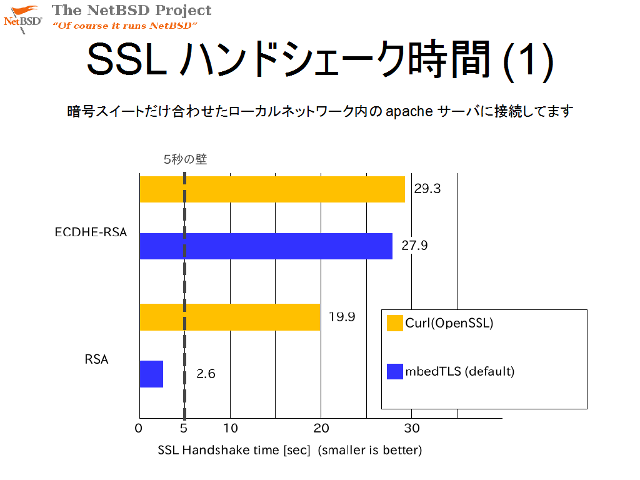 NetBSD The NetBSD Project
"Of course it runs NetBSD"

SSL ハンドシェーク時間 (1)

暗号スイートだけ合わせたローカルネットワーク内の apache サーバに接続してます

5秒の壁

ECDHE-RSA

29.3

27.9

RSA

19.9

2.6

Curl(OpenSSL)

mbedTLS (default)

0 5 10 20 30

SSL Handshake time [sec] (smaller is better)